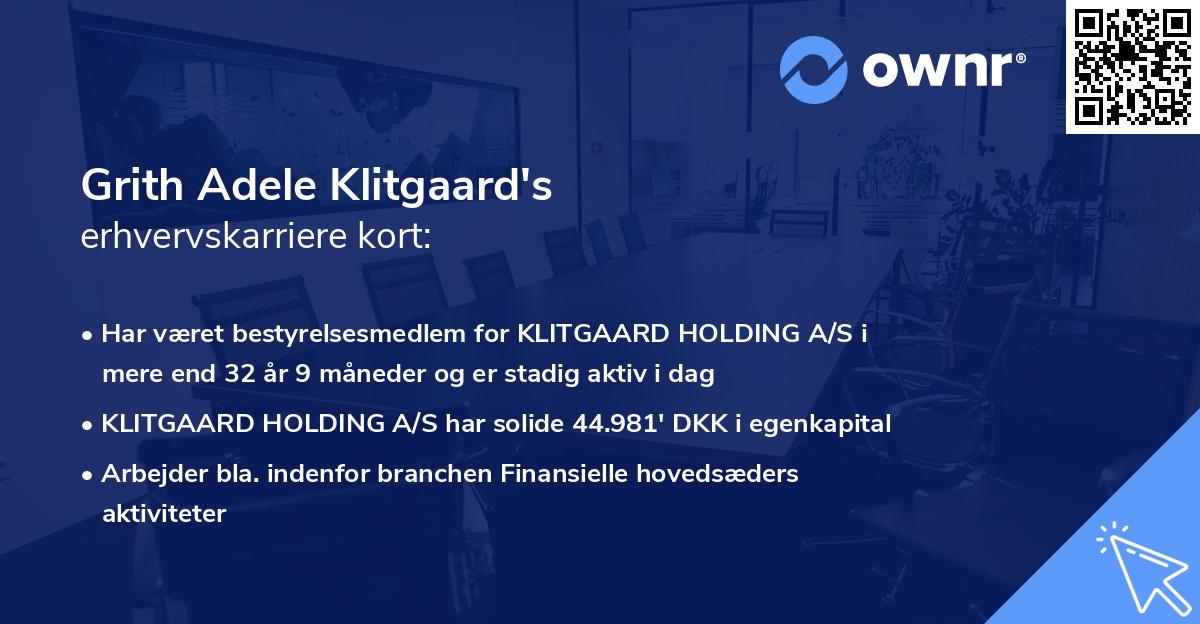 ownr®

Grith Adele Klitgaard's
erhvervskarriere kort:

• Har været bestyrelsesmedlem for KLITGAARD HOLDING A/S i mere end 32 år 9 måneder og er stadig aktiv i dag
• KLITGAARD HOLDING A/S har solide 44.981' DKK i egenkapital
• Arbejder bla. indenfor branchen Finansielle hovedsæders aktiviteter